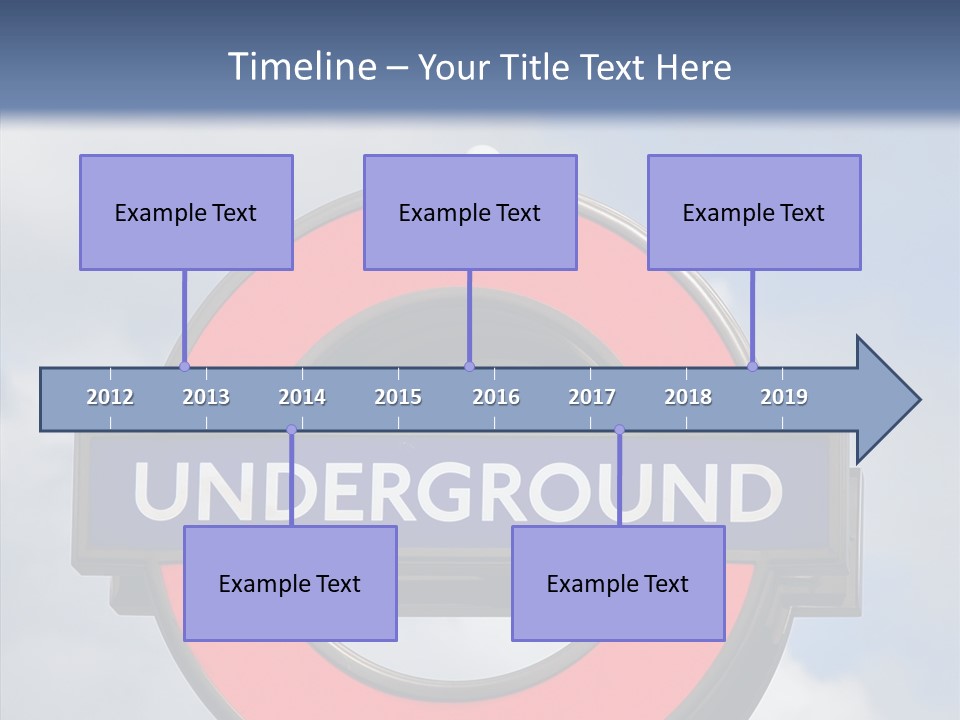 Timeline – Your Title Text Here

Example Text

Example Text

Example Text

2012 2013 2014 2015 2016 2017 2018 2019

UNDERGROUND

Example Text

Example Text